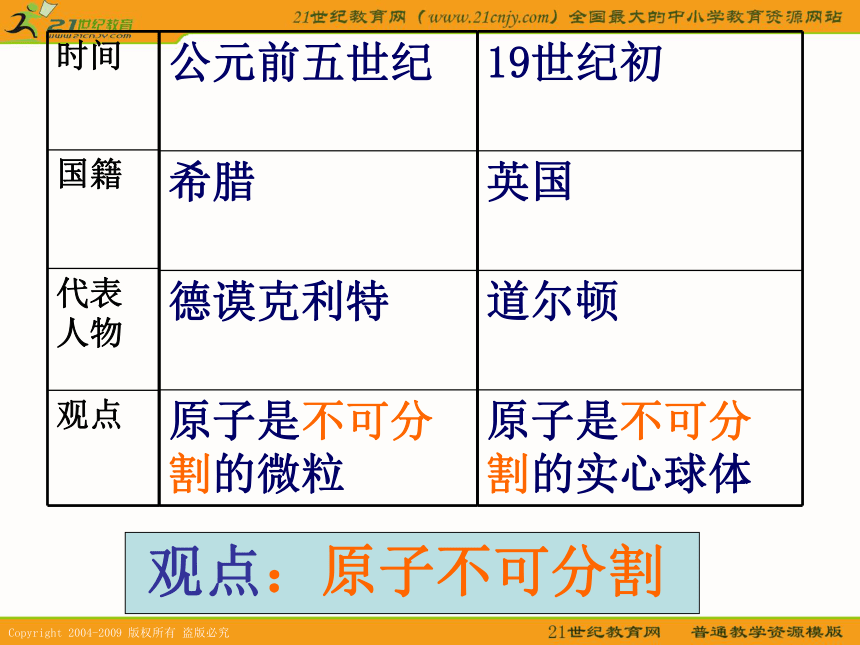 21世纪教育 www.21cnjy.com

21世纪教育网（www.21cnjy.com）全国最大的中小学教育资源网站

| 时间 | 公元前五世纪 | 19世纪初 |
|---|---|---|
| 国籍 | 希腊 | 英国 |
| 代表人物 | 德谟克利特 | 道尔顿 |
| 观点 | 原子是不可分割的微粒 | 原子是不可分割的实心球体 |

观点：原子不可分割

Copyright 2004-2009 版权所有 盗版必究

21世纪教育网 普通教学资源模版